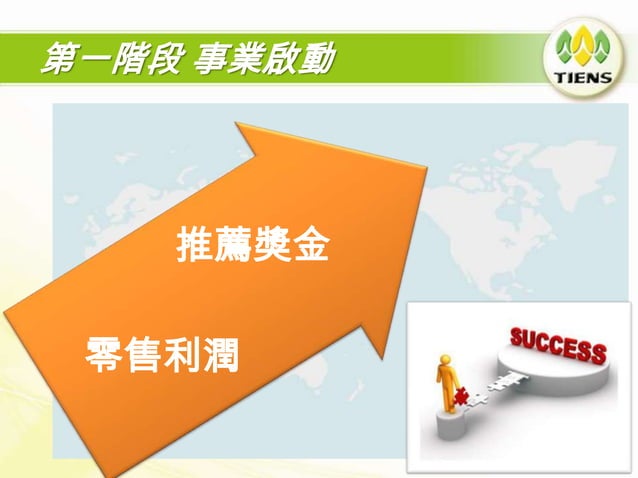 第一階段 事業啟動

TIENS

推薦獎金

零售利潤

SUCCESS